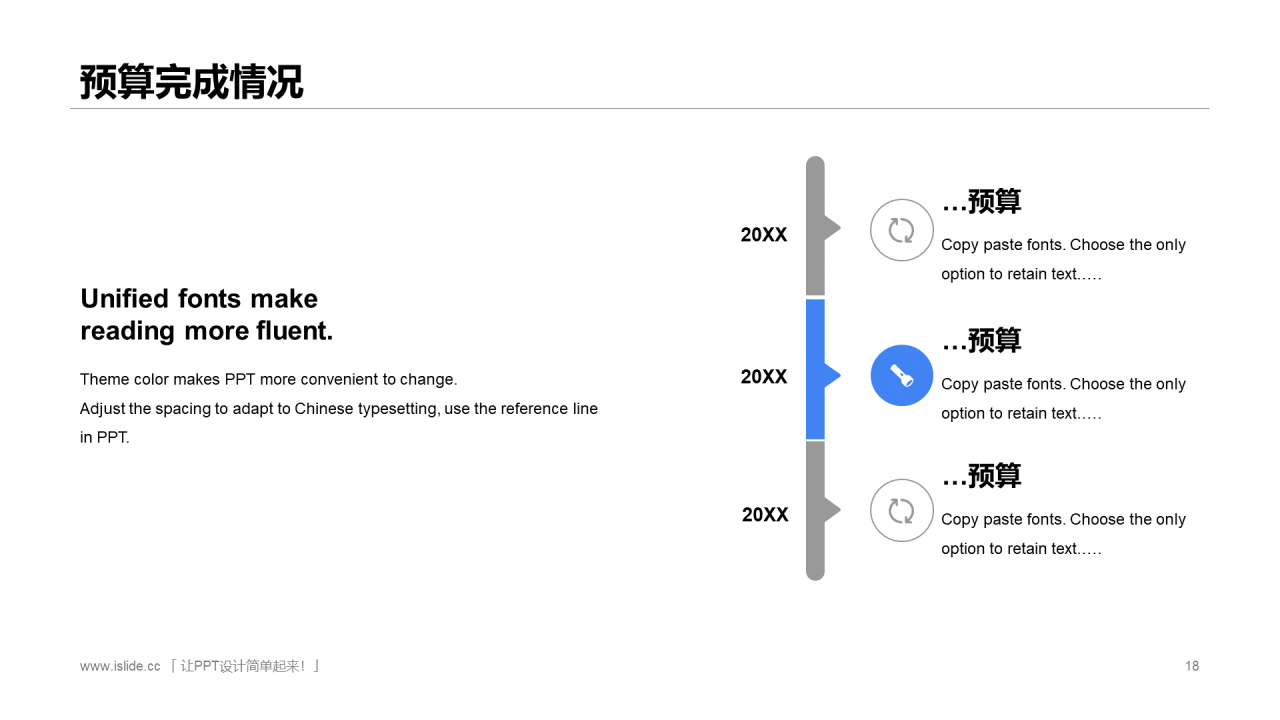 预算完成情况

Unified fonts make reading more fluent.

Theme color makes PPT more convenient to change.
Adjust the spacing to adapt to Chinese typesetting, use the reference line in PPT.

20XX

…预算

Copy paste fonts. Choose the only option to retain text.….

20XX

…预算

Copy paste fonts. Choose the only option to retain text.….

20XX

…预算

Copy paste fonts. Choose the only option to retain text.….

www.islide.cc 「 让PPT设计简单起来！」

18